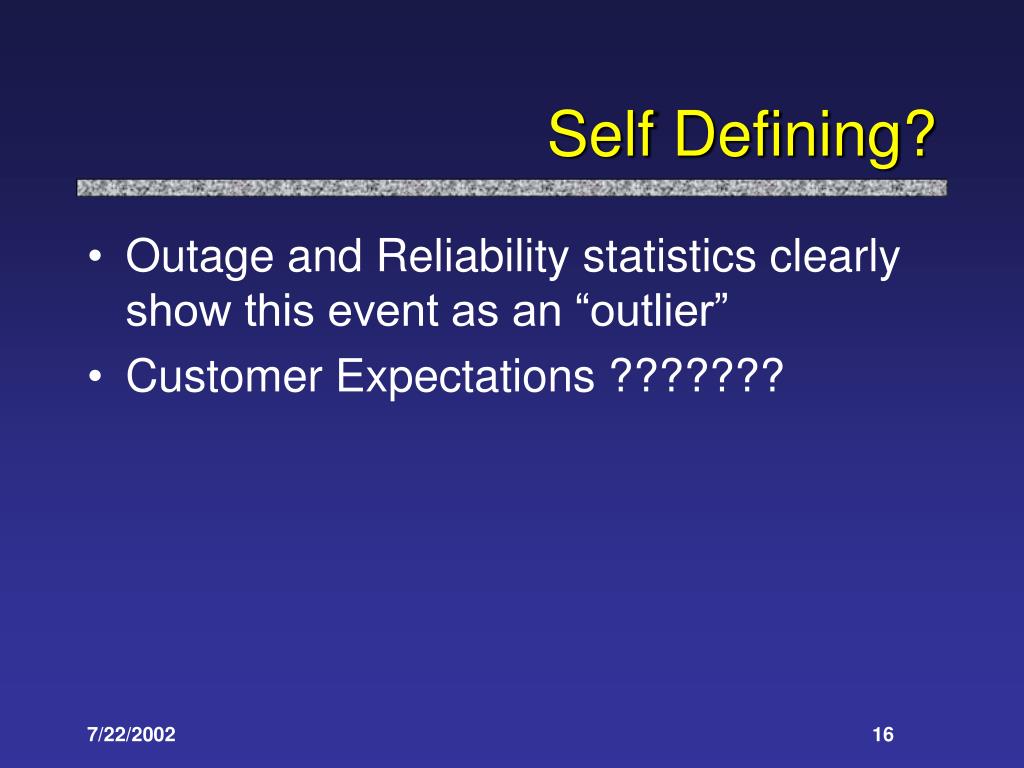 Self Defining?

• Outage and Reliability statistics clearly show this event as an “outlier”
• Customer Expectations ???????

7/22/2002

16